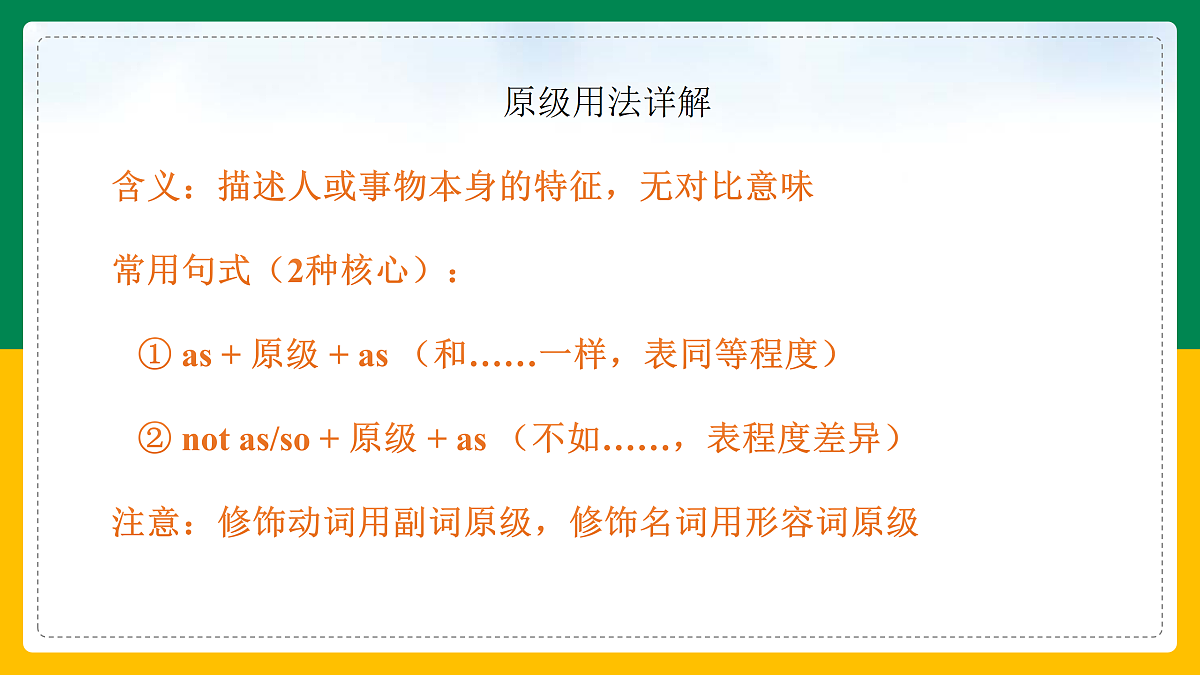 原级用法详解

含义：描述人或事物本身的特征，无对比意味

常用句式（2种核心）：

① as + 原级 + as （和……一样，表同等程度）

② not as/so + 原级 + as （不如……，表程度差异）

注意：修饰动词用副词原级，修饰名词用形容词原级